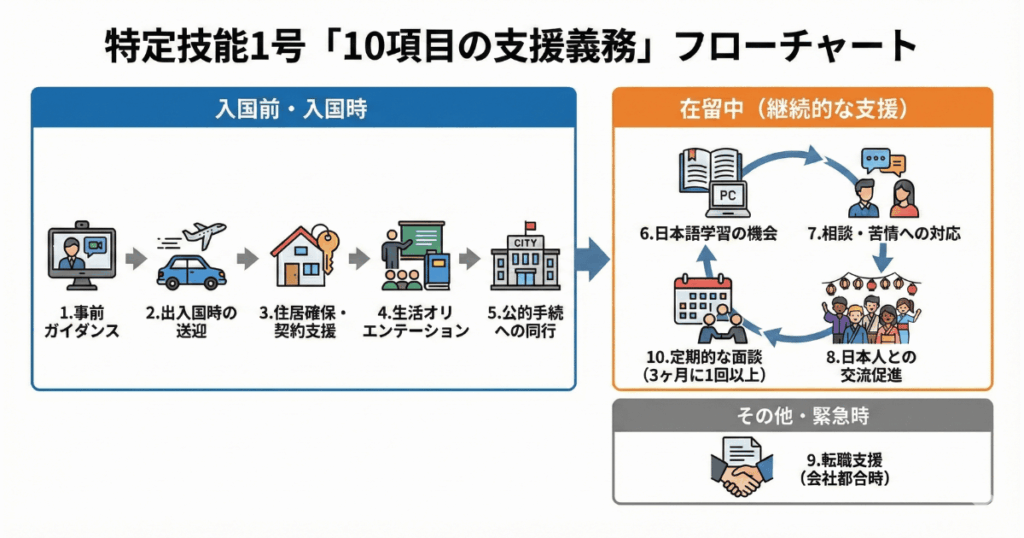 特定技能1号「10項目の支援義務」フローチャート

入国前・入国時

1.事前ガイダンス

2.出入国時の送迎

3.住居確保・契約支援

4.生活オリエンテーション

CITY

5.公的手続への同行

在留中（継続的な支援）

PC

6.日本語学習の機会

7.相談・苦情への対応

8.日本人との交流促進

10.定期的な面談（3ヶ月に1回以上）

その他・緊急時

9.転職支援（会社都合時）